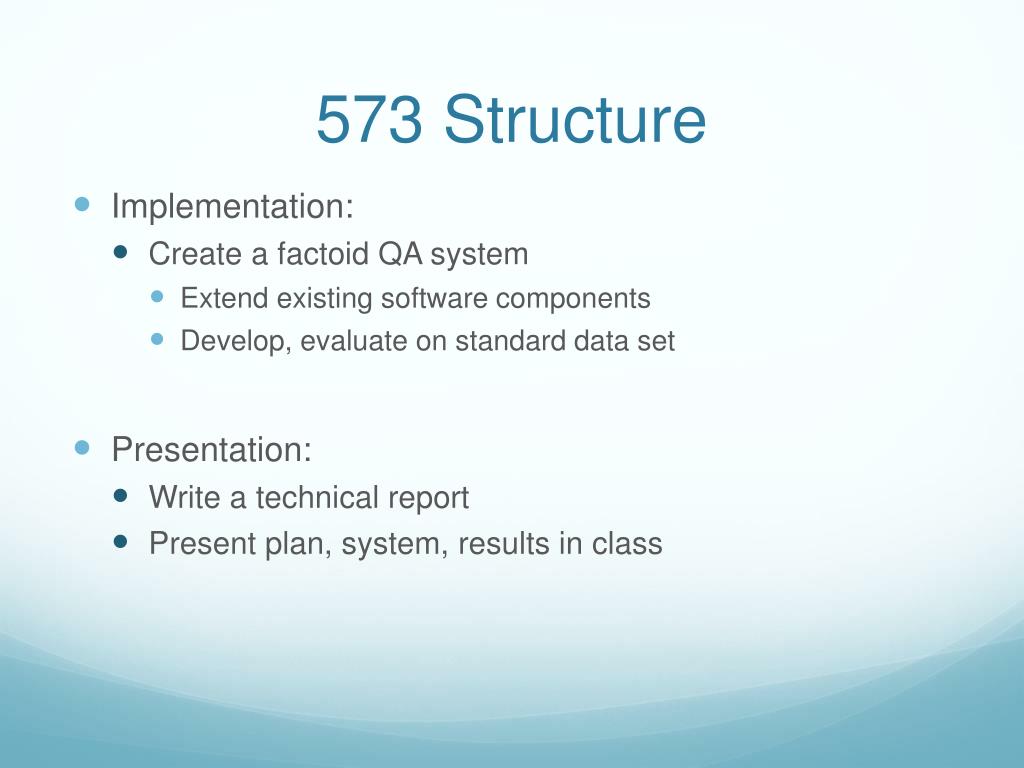 573 Structure

- Implementation:
  - Create a factoid QA system
    - Extend existing software components
    - Develop, evaluate on standard data set

- Presentation:
  - Write a technical report
  - Present plan, system, results in class